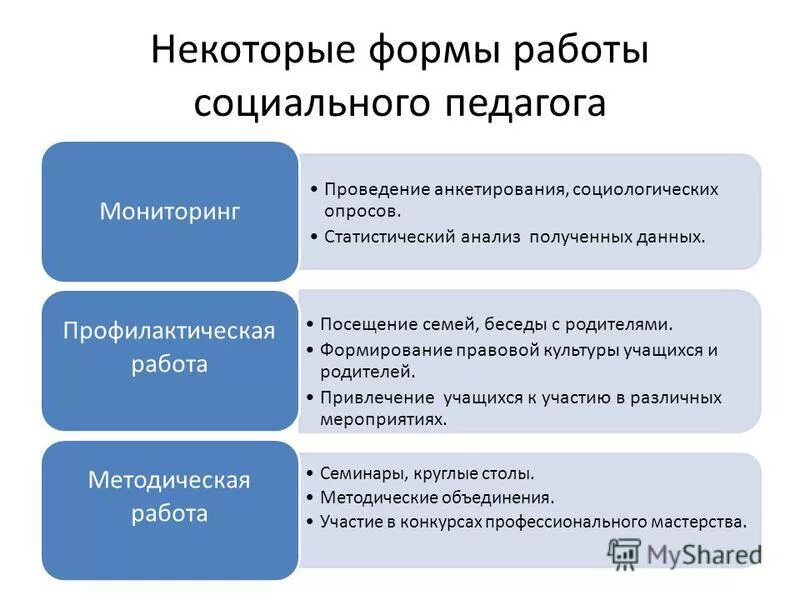 Некоторые формы работы социального педагога

Мониторинг

• Проведение анкетирования, социологических опросов.
• Статистический анализ полученных данных.

Профилактическая работа

• Посещение семей, беседы с родителями.
• Формирование правовой культуры учащихся и родителей.
• Привлечение учащихся к участию в различных мероприятиях.

Методическая работа

• Семинары, круглые столы.
• Методические объединения.
• Участие в конкурсах профессионального мастерства.

MyShared